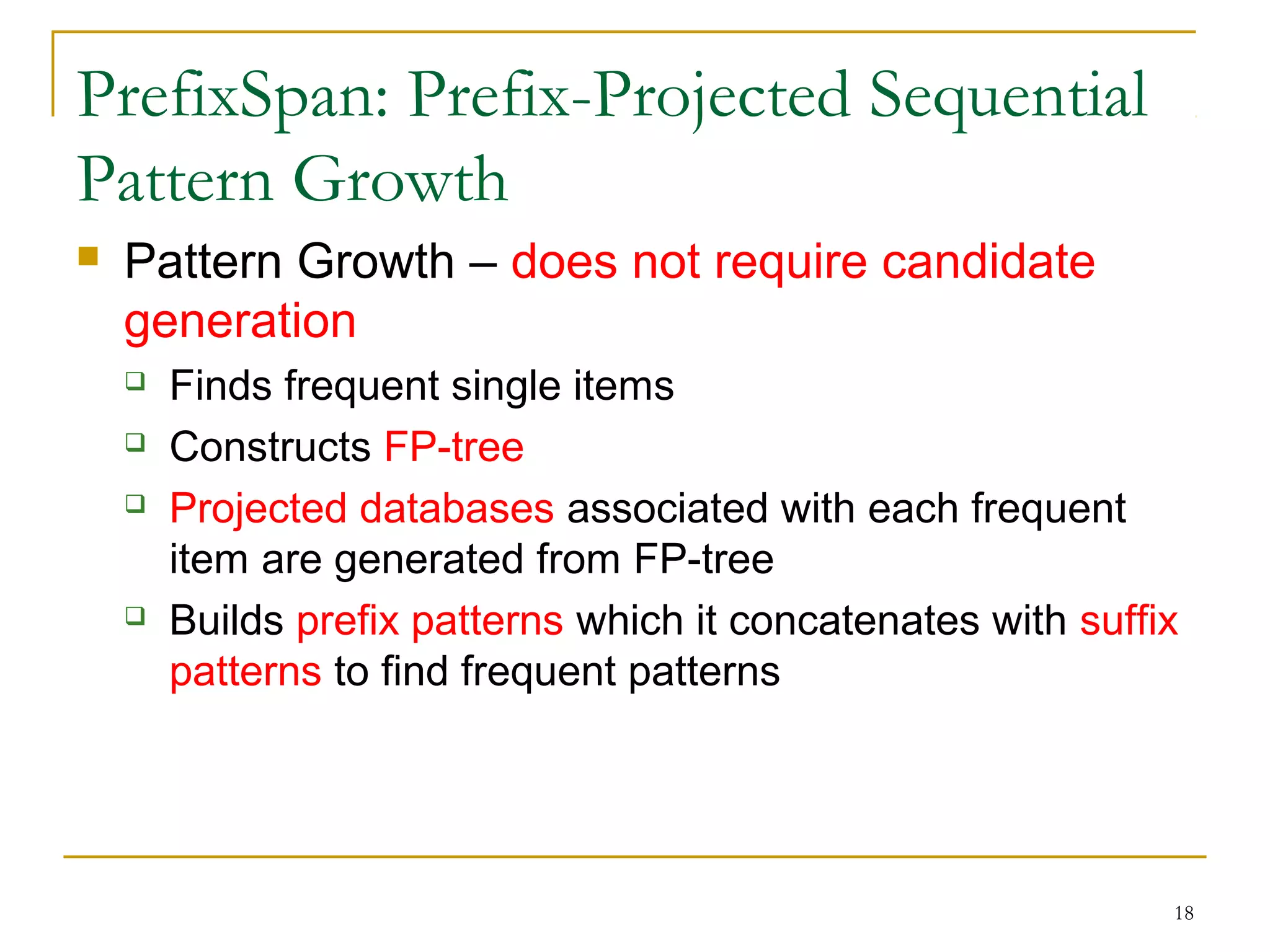 PrefixSpan: Prefix-Projected Sequential Pattern Growth

Pattern Growth – does not require candidate generation

Finds frequent single items

Constructs FP-tree

Projected databases associated with each frequent item are generated from FP-tree

Builds prefix patterns which it concatenates with suffix patterns to find frequent patterns

18